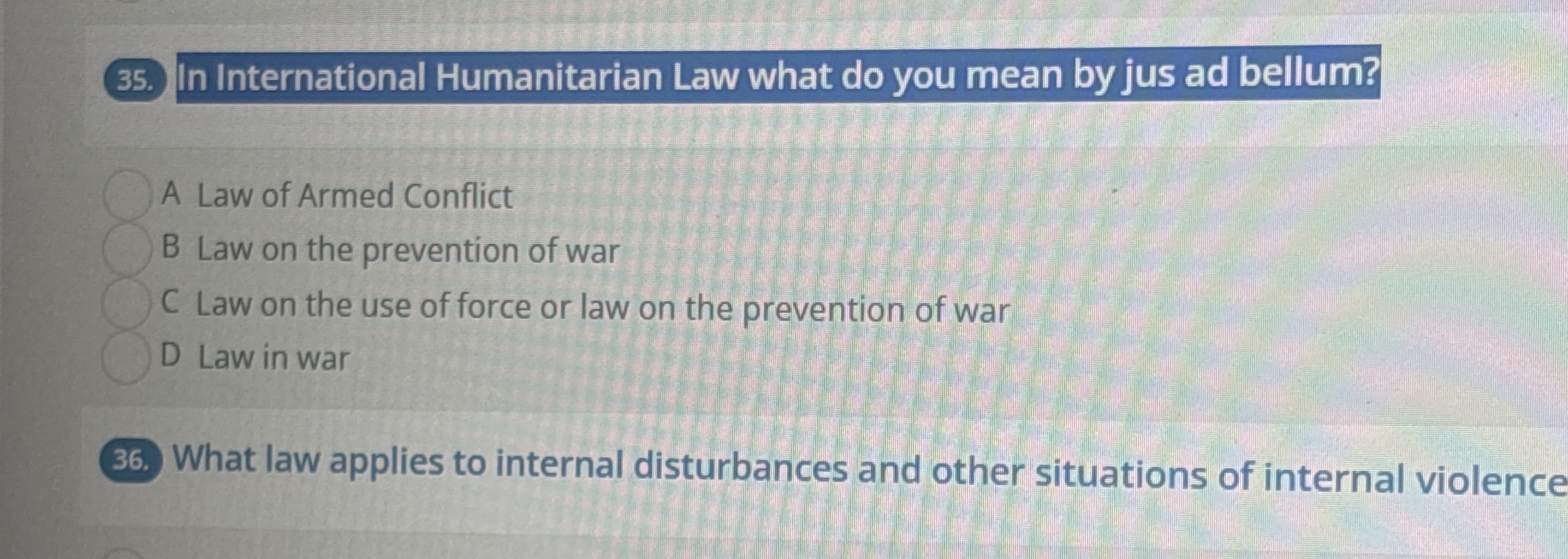 35. In International Humanitarian Law what do you mean by jus ad bellum?

A Law of Armed Conflict
B Law on the prevention of war
C Law on the use of force or law on the prevention of war
D Law in war

36. What law applies to internal disturbances and other situations of internal violence